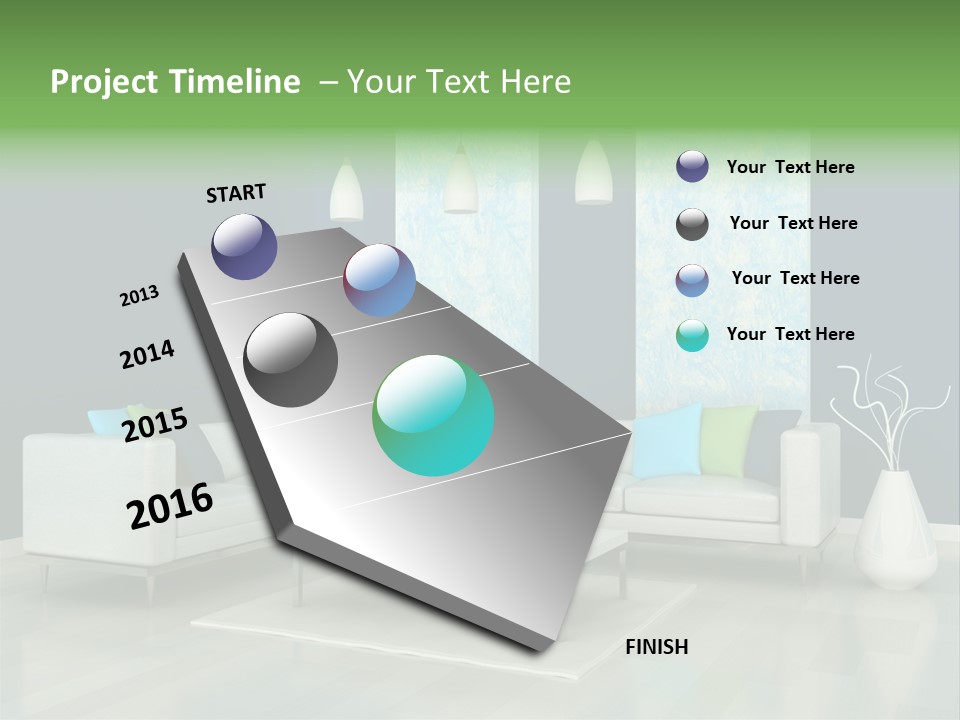 Project Timeline – Your Text Here

START

2013

2014

2015

2016

FINISH

Your Text Here

Your Text Here

Your Text Here

Your Text Here